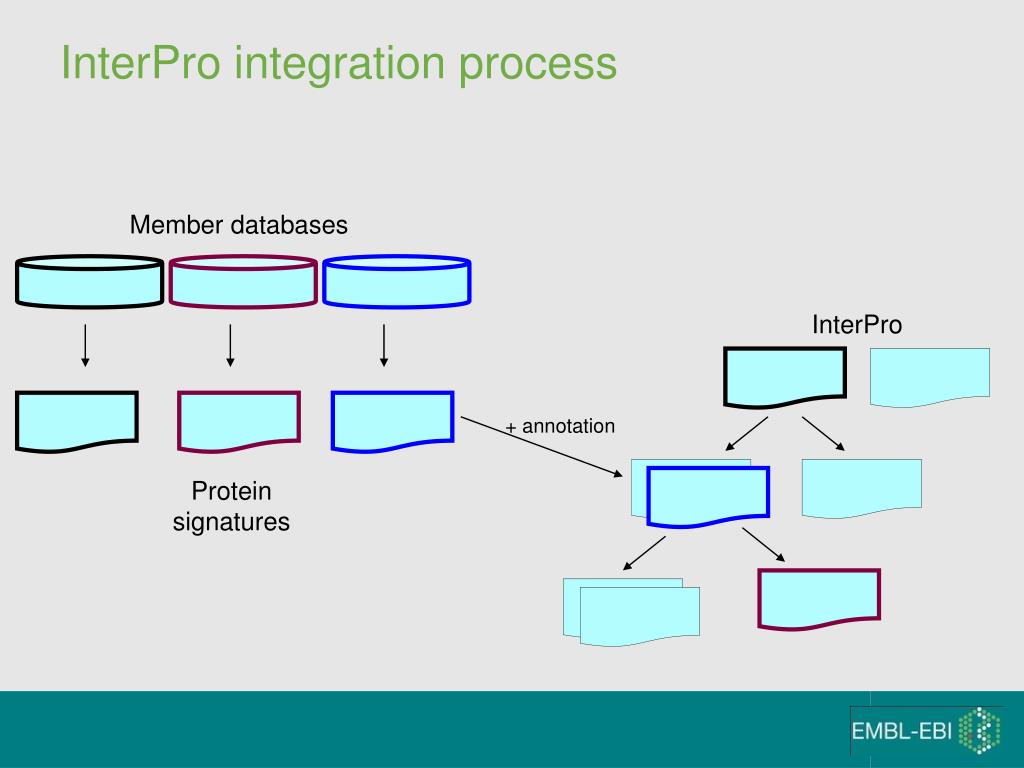 InterPro integration process

Member databases

InterPro

+ annotation

Protein signatures

EMBL-EBI